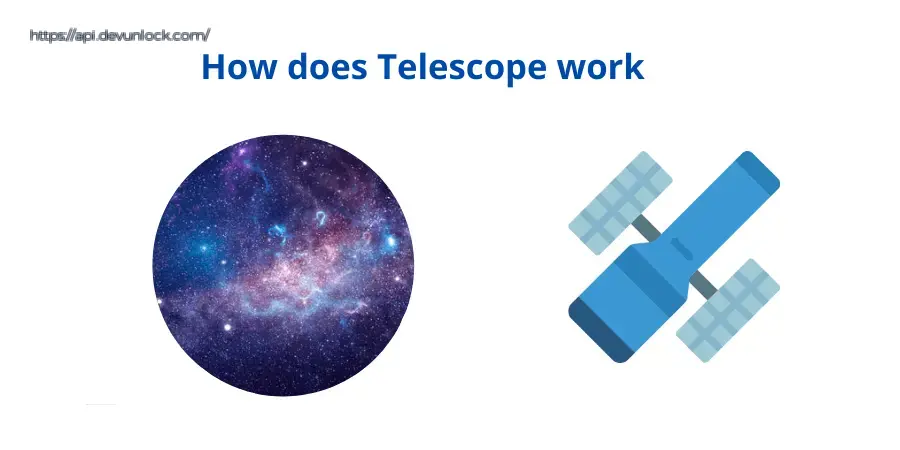 https://api.devunlock.com/

How does Telescope work